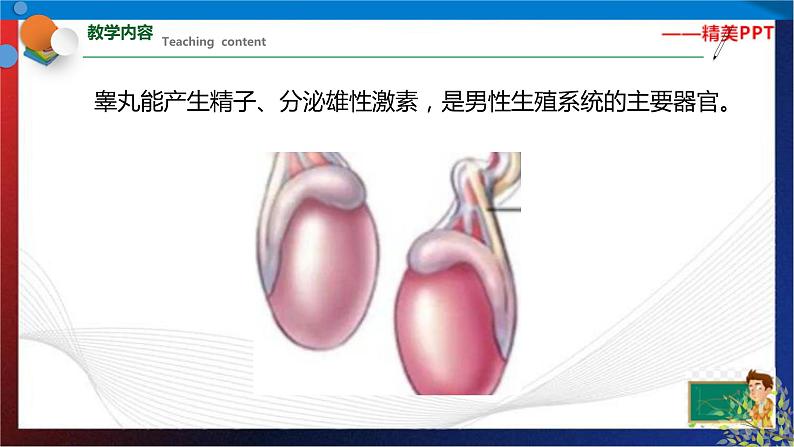 教学内容 Teaching content

——精美PPT

睾丸能产生精子、分泌雄性激素，是男性生殖系统的主要器官。